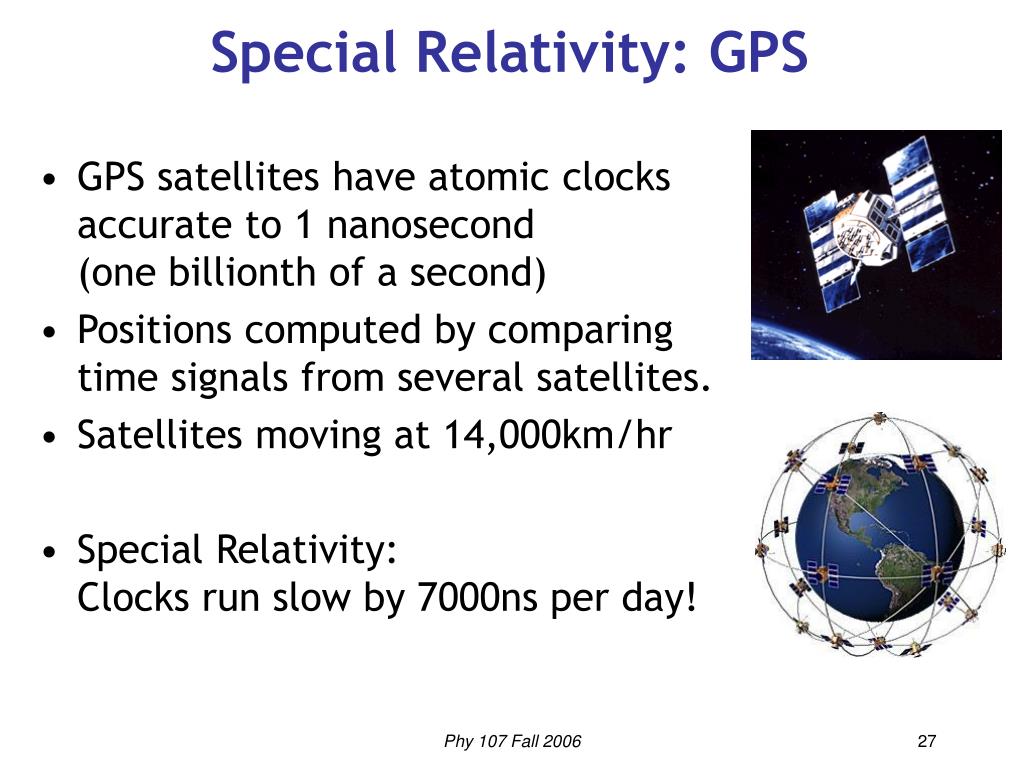 Special Relativity: GPS

• GPS satellites have atomic clocks accurate to 1 nanosecond (one billionth of a second)
• Positions computed by comparing time signals from several satellites.
• Satellites moving at 14,000km/hr

• Special Relativity:
Clocks run slow by 7000ns per day!

Phy 107 Fall 2006

27